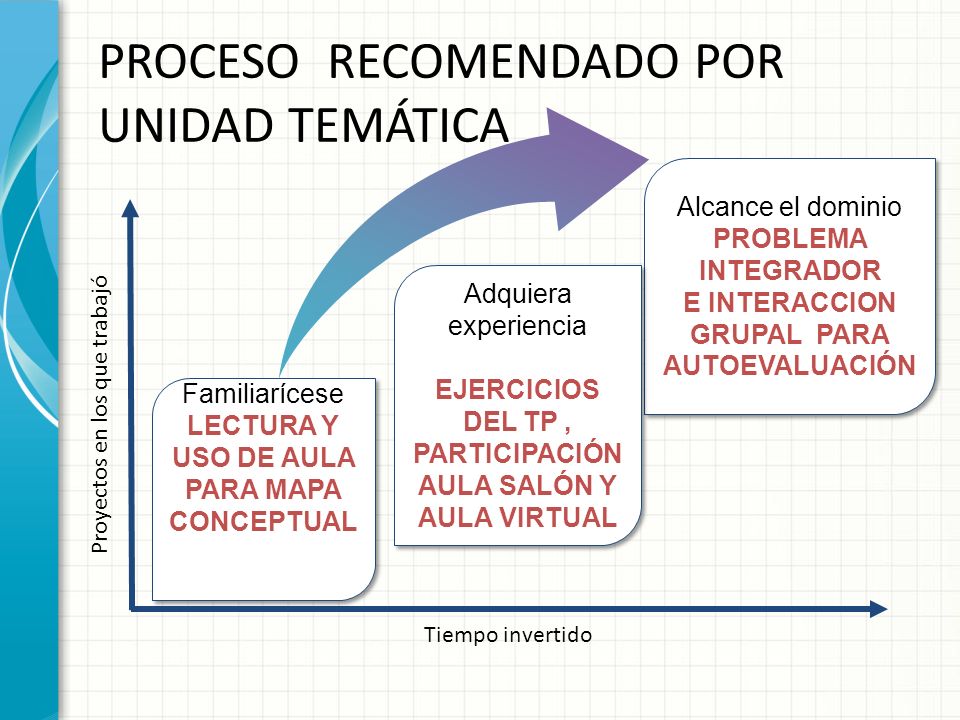 PROCESO RECOMENDADO POR UNIDAD TEMÁTICA

Proyectos en los que trabajó

Familiarícese
LECTURA Y USO DE AULA PARA MAPA CONCEPTUAL

Adquiera experiencia
EJERCICIOS DEL TP , PARTICIPACIÓN AULA SALÓN Y AULA VIRTUAL

Alcance el dominio
PROBLEMA INTEGRADOR E INTERACCION GRUPAL PARA AUTOEVALUACIÓN

Tiempo invertido